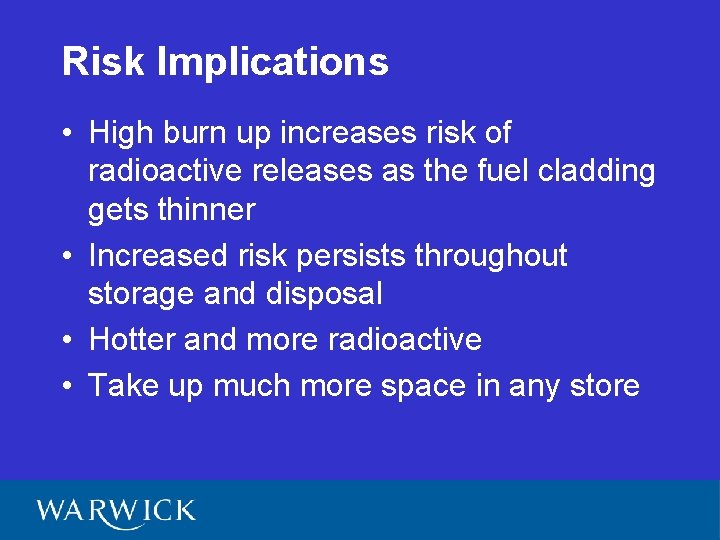 Risk Implications

• High burn up increases risk of radioactive releases as the fuel cladding gets thinner

• Increased risk persists throughout storage and disposal

• Hotter and more radioactive

• Take up much more space in any store

WARWICK